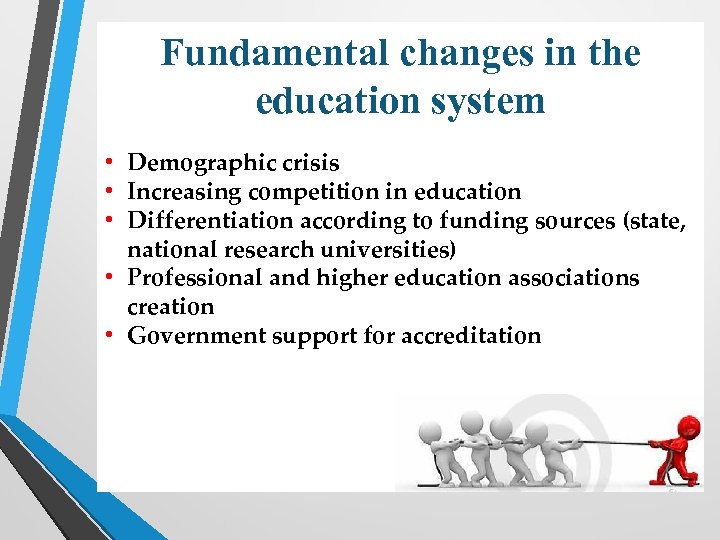 Fundamental changes in the education system

• Demographic crisis
• Increasing competition in education
• Differentiation according to funding sources (state, national research universities)
• Professional and higher education associations creation
• Government support for accreditation